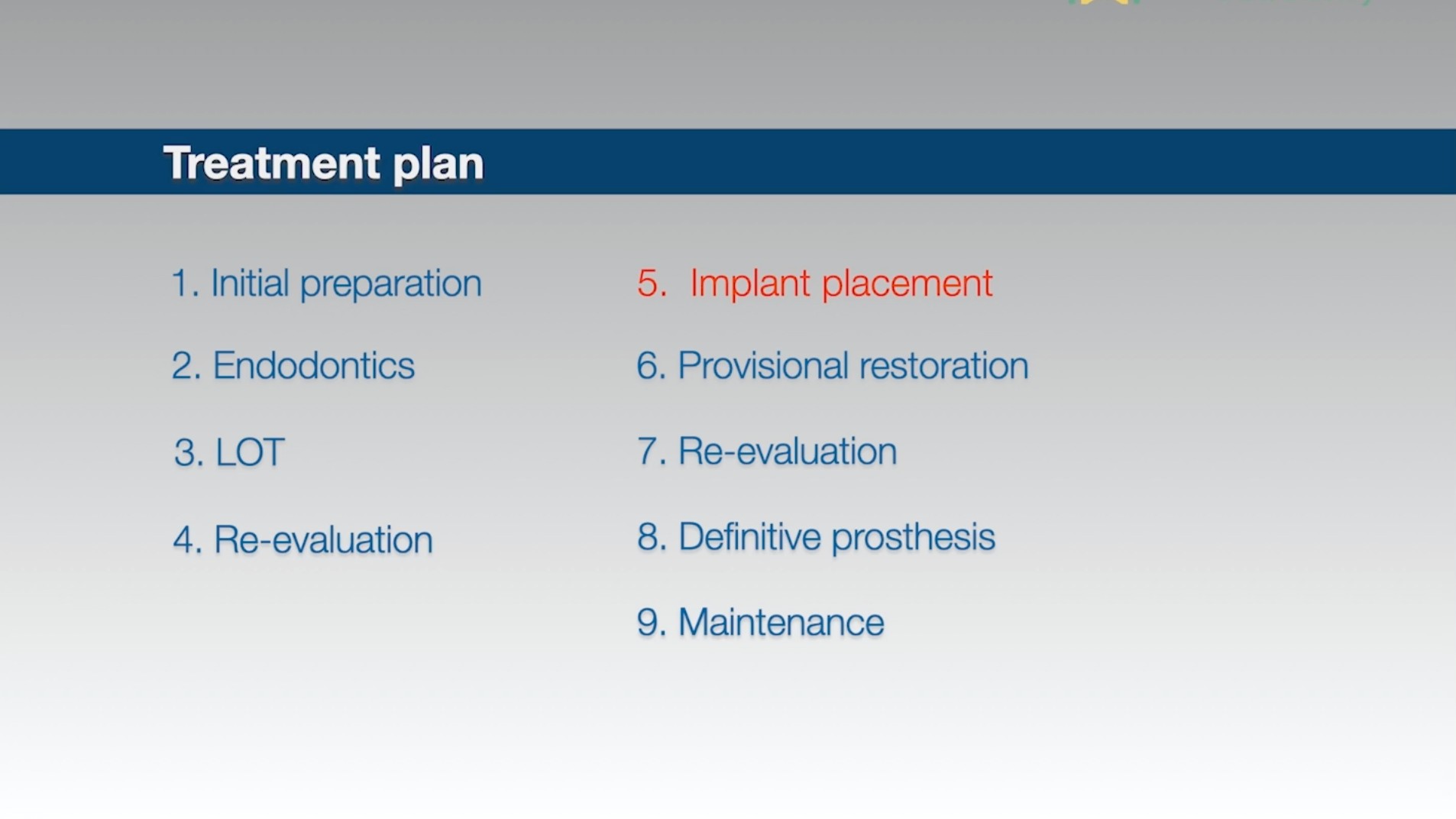 Treatment plan

1. Initial preparation

2. Endodontics

3. LOT

4. Re-evaluation

5. Implant placement

6. Provisional restoration

7. Re-evaluation

8. Definitive prosthesis

9. Maintenance